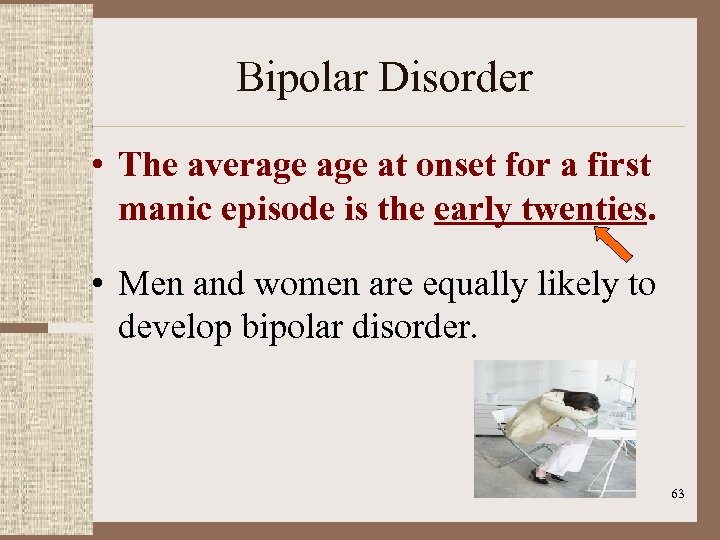 Bipolar Disorder

• The average age at onset for a first manic episode is the early twenties.

• Men and women are equally likely to develop bipolar disorder.

63